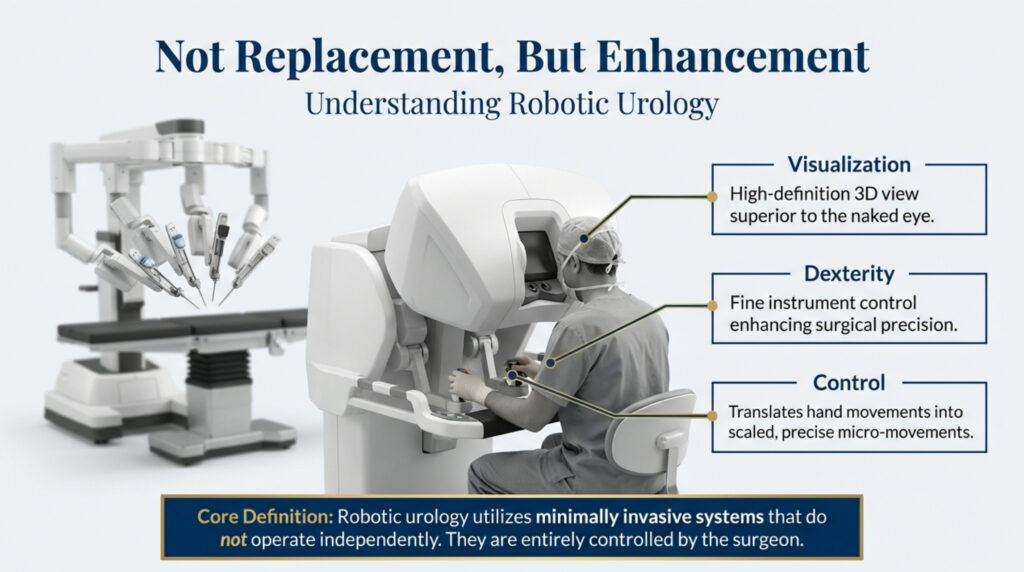 Not Replacement, But Enhancement
Understanding Robotic Urology

Visualization
High-definition 3D view superior to the naked eye.

Dexterity
Fine instrument control enhancing surgical precision.

Control
Translates hand movements into scaled, precise micro-movements.

Core Definition: Robotic urology utilizes minimally invasive systems that do not operate independently. They are entirely controlled by the surgeon.